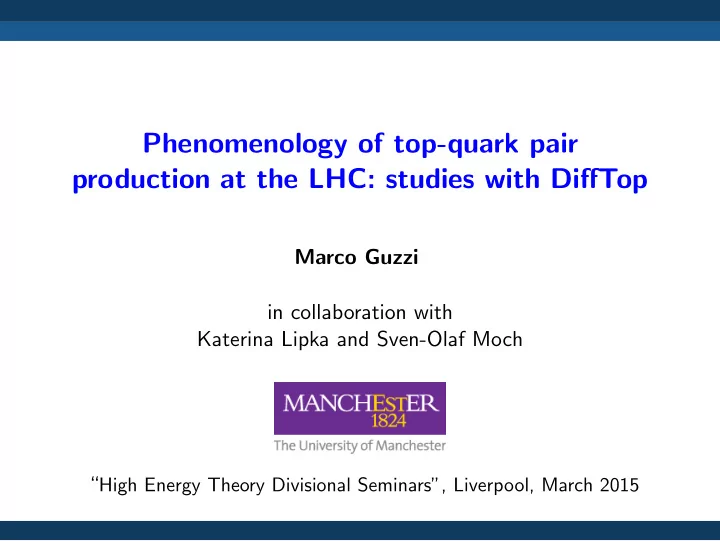 Phenomenology of top-quark pair production at the LHC: studies with DiffTop

Marco Guzzi

in collaboration with
Katerina Lipka and Sven-Olaf Moch

MANCHESTER
1824

The University of Manchester

"High Energy Theory Divisional Seminars", Liverpool, March 2015